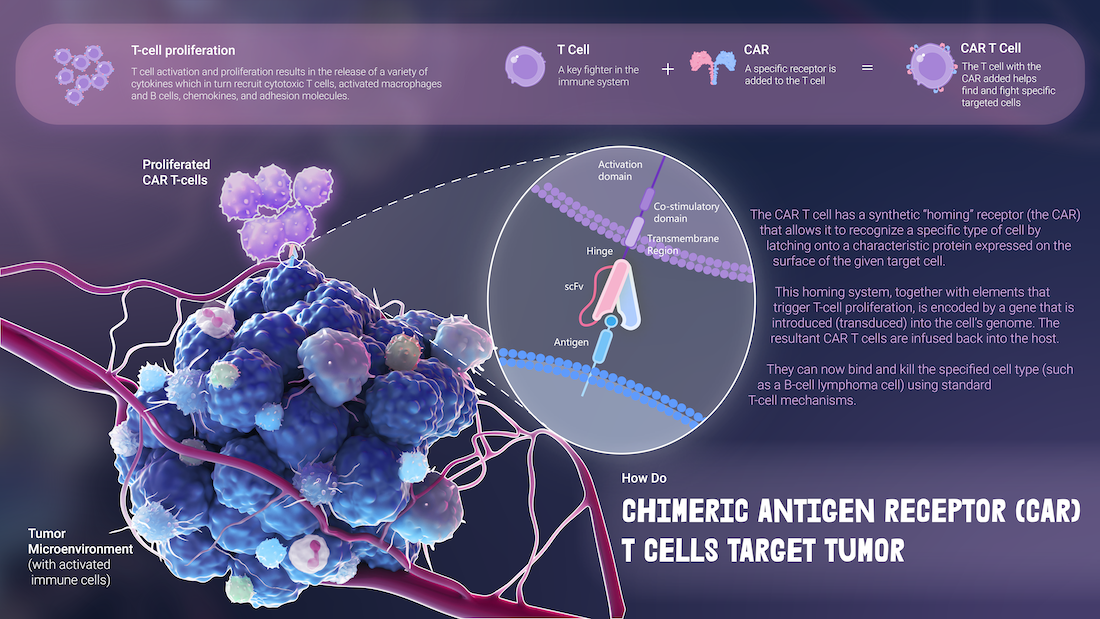 T-cell proliferation

T cell activation and proliferation results in the release of a variety of cytokines which in turn recruit cytotoxic T cells, activated macrophages and B cells, chemokines, and adhesion molecules.

T Cell

A key fighter in the immune system

+

CAR

A specific receptor is added to the T cell

=

CAR T Cell

The T cell with the CAR added helps find and fight specific targeted cells

Proliferated CAR T-cells

Activation domain

Co-stimulatory domain

Transmembrane Region

Hinge

scFv

Antigen

The CAR T cell has a synthetic "homing" receptor (the CAR) that allows it to recognize a specific type of cell by latching onto a characteristic protein expressed on the surface of the given target cell.

This homing system, together with elements that trigger T-cell proliferation, is encoded by a gene that is introduced (transduced) into the cell's genome. The resultant CAR T cells are infused back into the host.

They can now bind and kill the specified cell type (such as a B-cell lymphoma cell) using standard T-cell mechanisms.

Tumor Microenvironment (with activated immune cells)

How Do

CHIMERIC ANTIGEN RECEPTOR (CAR) T CELLS TARGET TUMOR